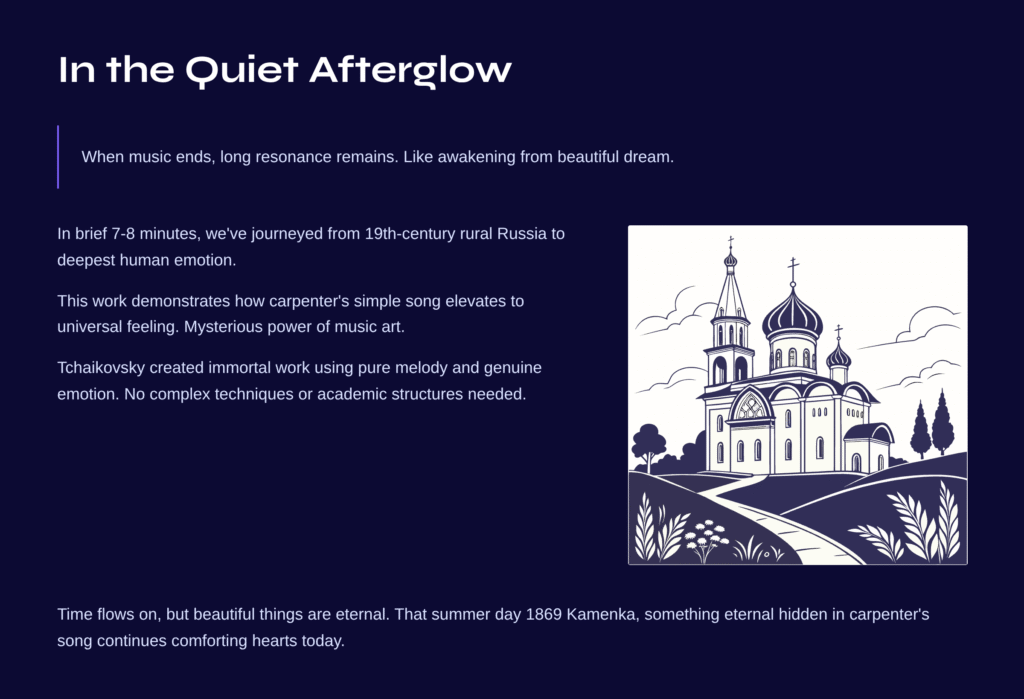 In the Quiet Afterglow

When music ends, long resonance remains. Like awakening from beautiful dream.

In brief 7-8 minutes, we've journeyed from 19th-century rural Russia to deepest human emotion.

This work demonstrates how carpenter's simple song elevates to universal feeling. Mysterious power of music art.

Tchaikovsky created immortal work using pure melody and genuine emotion. No complex techniques or academic structures needed.

Time flows on, but beautiful things are eternal. That summer day 1869 Kamenka, something eternal hidden in carpenter's song continues comforting hearts today.